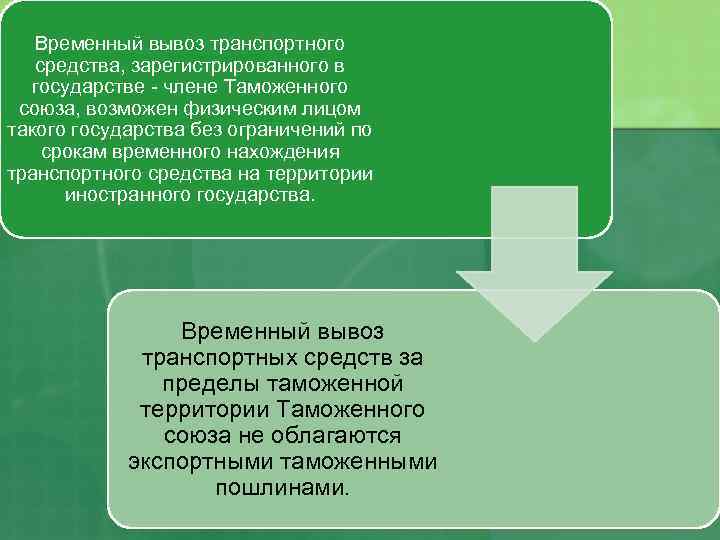 Временный вывоз транспортного средства, зарегистрированного в государстве - члене Таможенного союза, возможен физическим лицом такого государства без ограничений по срокам временного нахождения транспортного средства на территории иностранного государства.

Временный вывоз транспортных средств за пределы таможенной территории Таможенного союза не облагаются экспортными таможенными пошлинами.